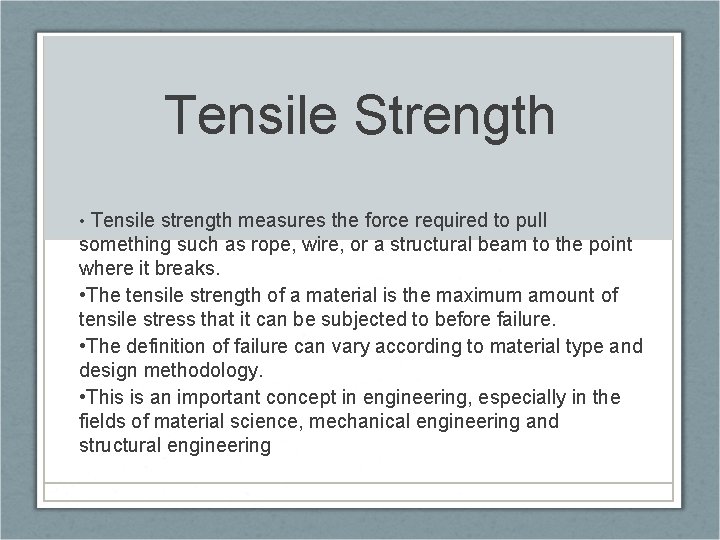 Tensile Strength

• Tensile strength measures the force required to pull something such as rope, wire, or a structural beam to the point where it breaks.

•The tensile strength of a material is the maximum amount of tensile stress that it can be subjected to before failure.

•The definition of failure can vary according to material type and design methodology.

•This is an important concept in engineering, especially in the fields of material science, mechanical engineering and structural engineering